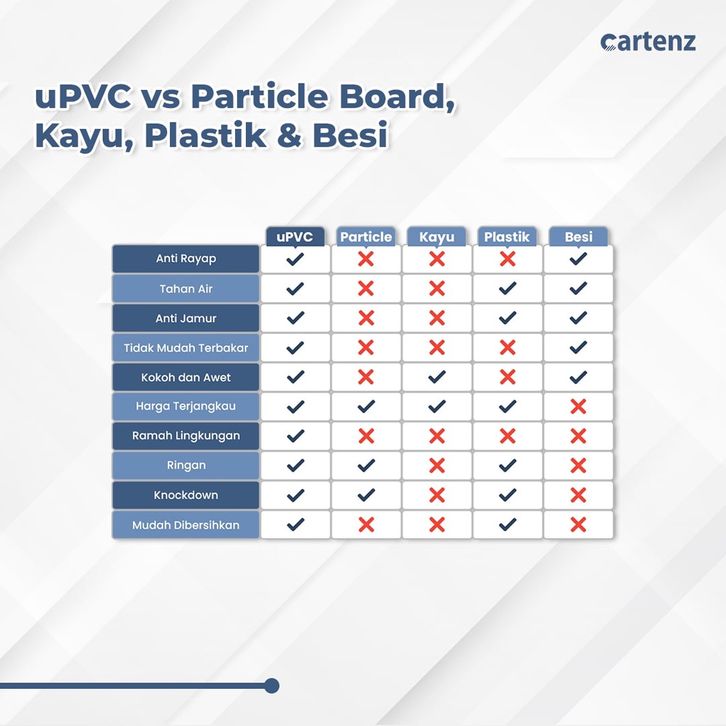 cartenz

uPVC vs Particle Board, Kayu, Plastik & Besi

| | uPVC | Particle | Kayu | Plastik | Besi |
|---|---|---|---|---|---|
| Anti Rayap | ✓ | ✗ | ✗ | ✗ | ✓ |
| Tahan Air | ✓ | ✗ | ✗ | ✓ | ✓ |
| Anti Jamur | ✓ | ✗ | ✗ | ✓ | ✓ |
| Tidak Mudah Terbakar | ✓ | ✗ | ✗ | ✗ | ✓ |
| Kokoh dan Awet | ✓ | ✗ | ✓ | ✗ | ✓ |
| Harga Terjangkau | ✓ | ✓ | ✓ | ✓ | ✗ |
| Ramah Lingkungan | ✓ | ✗ | ✗ | ✗ | ✗ |
| Ringan | ✓ | ✓ | ✗ | ✓ | ✗ |
| Knockdown | ✓ | ✓ | ✗ | ✓ | ✗ |
| Mudah Dibersihkan | ✓ | ✗ | ✗ | ✓ | ✗ |